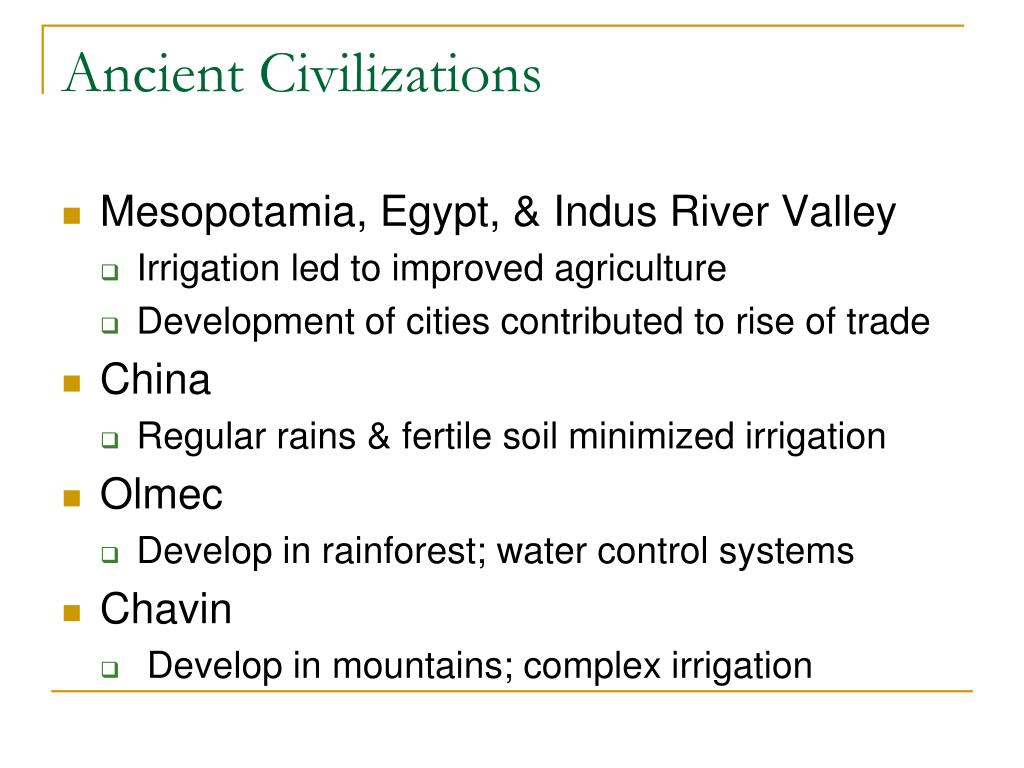 Ancient Civilizations

- Mesopotamia, Egypt, & Indus River Valley
  - Irrigation led to improved agriculture
  - Development of cities contributed to rise of trade
- China
  - Regular rains & fertile soil minimized irrigation
- Olmec
  - Develop in rainforest; water control systems
- Chavin
  - Develop in mountains; complex irrigation